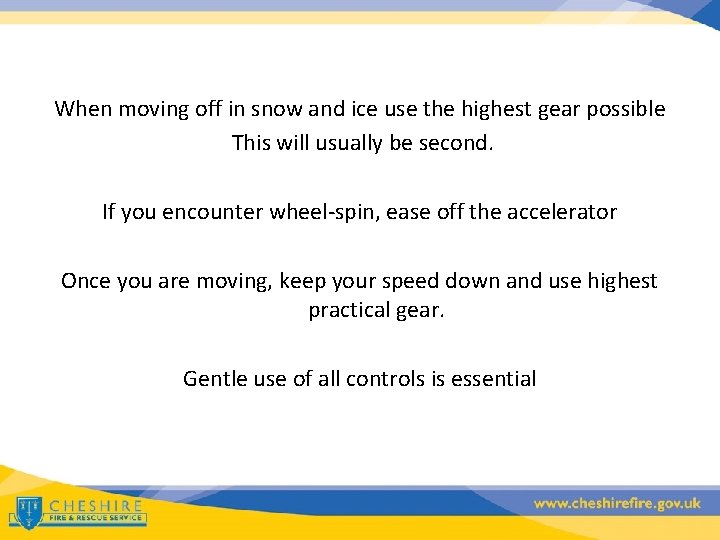 When moving off in snow and ice use the highest gear possible
This will usually be second.

If you encounter wheel-spin, ease off the accelerator

Once you are moving, keep your speed down and use highest practical gear.

Gentle use of all controls is essential

CHESHIRE
FIRE & RESCUE SERVICE

www.cheshirefire.gov.uk